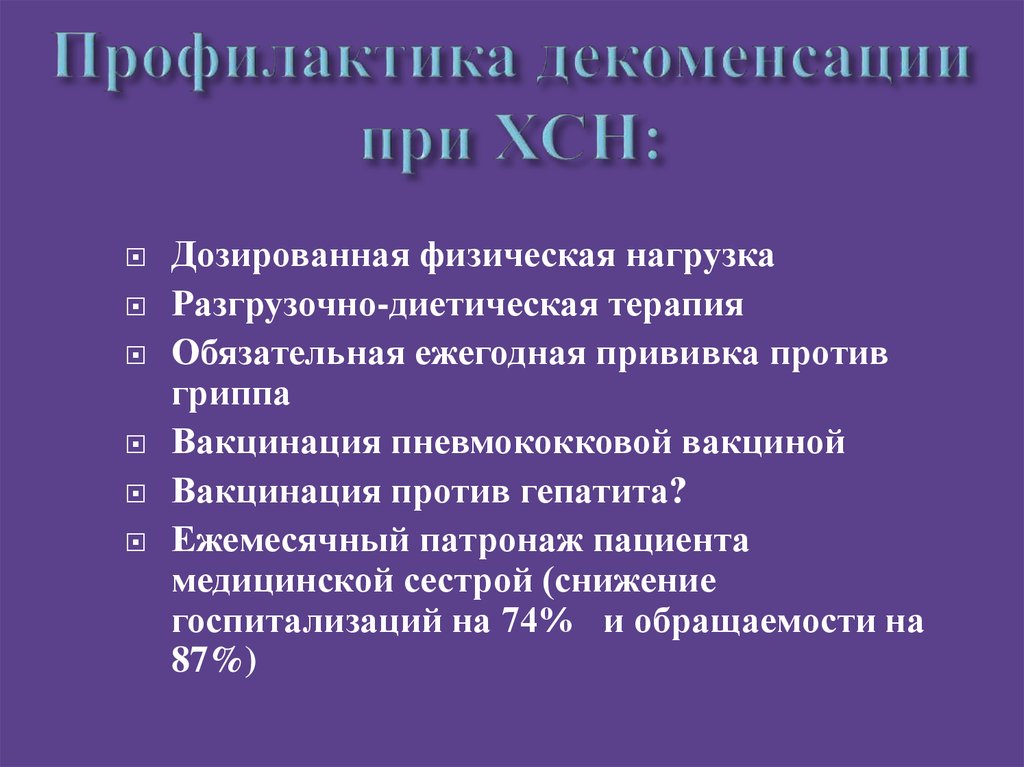 Профилактика декоменсации при ХСН:

Дозированная физическая нагрузка

Разгрузочно-диетическая терапия

Обязательная ежегодная прививка против гриппа

Вакцинация пневмококковой вакциной

Вакцинация против гепатита?

Ежемесячный патронаж пациента медицинской сестрой (снижение госпитализаций на 74% и обращаемости на 87%)